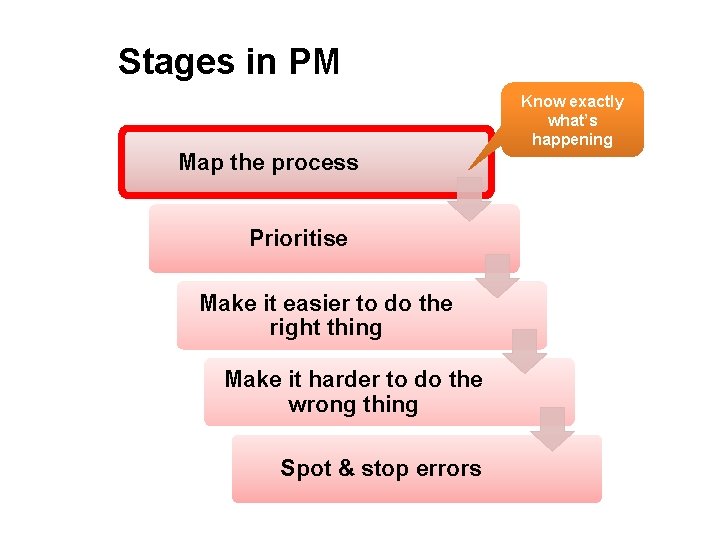 Stages in PM

Know exactly what's happening

Map the process

Prioritise

Make it easier to do the right thing

Make it harder to do the wrong thing

Spot & stop errors